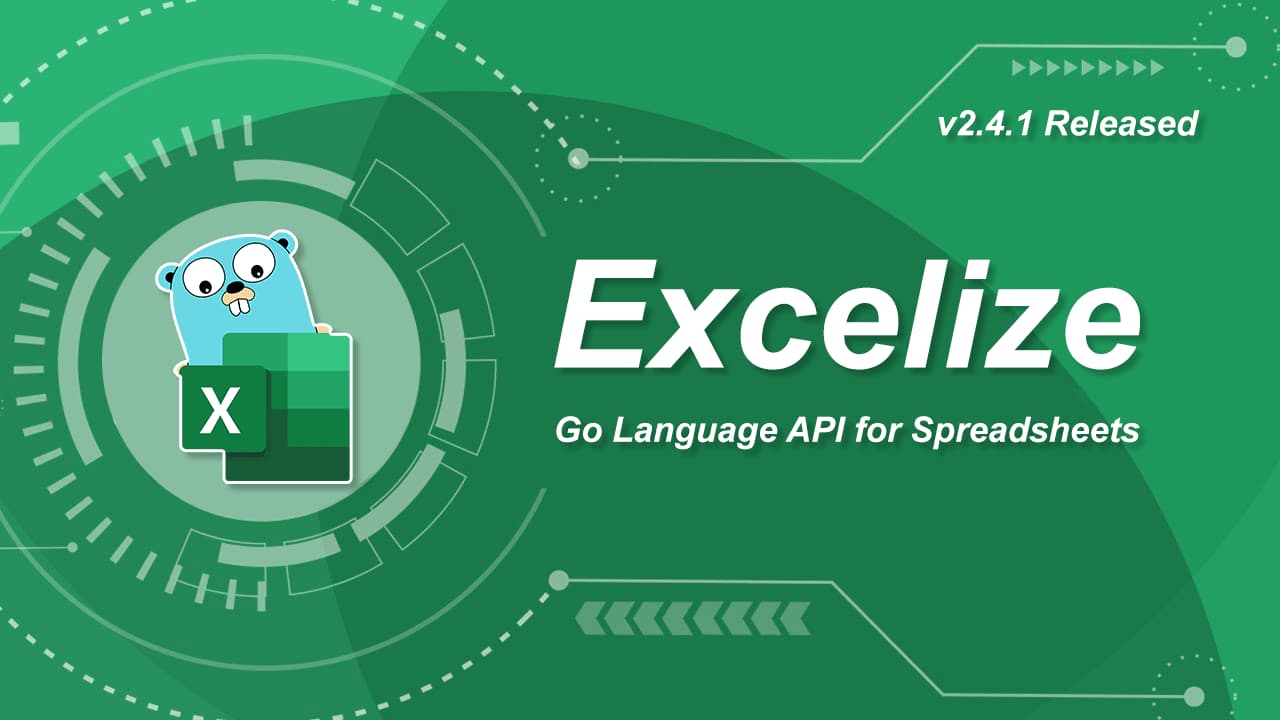 v2.4.1 Released

X

Excelize

Go Language API for Spreadsheets